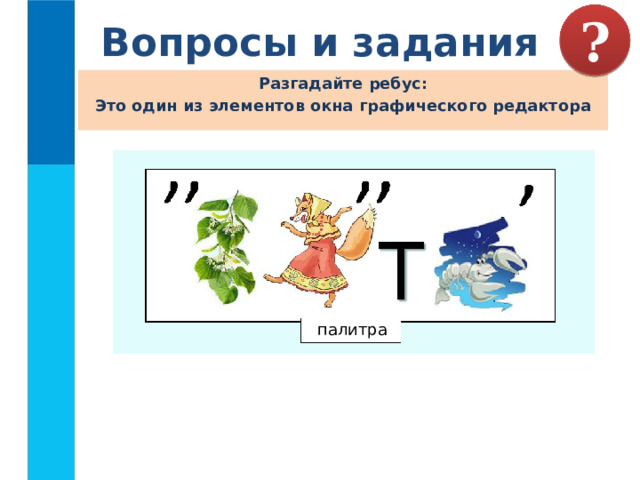 Вопросы и задания

?

Разгадайте ребус:
Это один из элементов окна графического редактора

,, ,, ,

Т

палитра